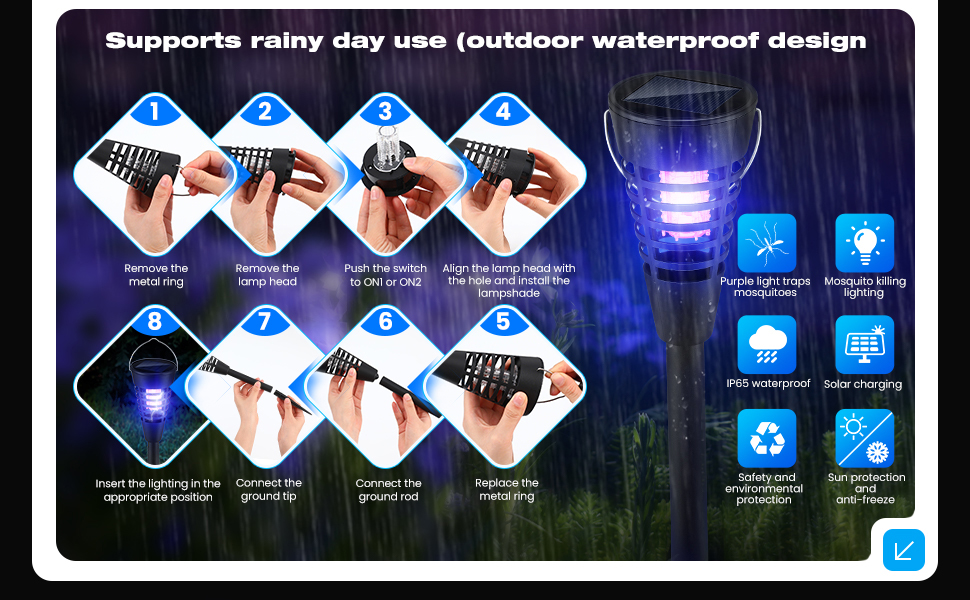 Supports rainy day use (outdoor waterproof design

1
Remove the metal ring

2
Remove the lamp head

3
Push the switch to ON1 or ON2

4
Align the lamp head with the hole and install the lampshade

8
Insert the lighting in the appropriate position

7
Connect the ground tip

6
Connect the ground rod

5
Replace the metal ring

Purple light traps mosquitoes

Mosquito killing lighting

IP65 waterproof

Solar charging

Safety and environmental protection

Sun protection and anti-freeze